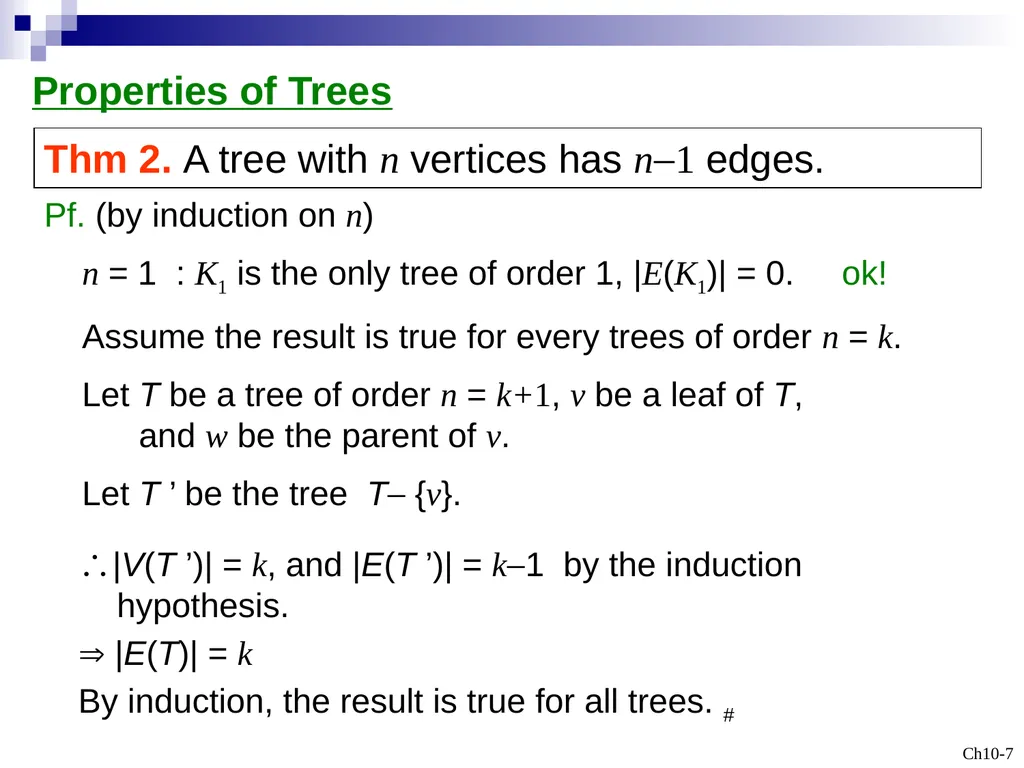 Properties of Trees

Thm 2. A tree with $n$ vertices has $n-1$ edges.

Pf. (by induction on $n$)

$n = 1$ : $K_1$ is the only tree of order 1, $|E(K_1)| = 0$. ok!

Assume the result is true for every trees of order $n = k$.

Let $T$ be a tree of order $n = k+1$, $v$ be a leaf of $T$, and $w$ be the parent of $v$.

Let $T'$ be the tree $T - \{v\}$.

$\therefore |V(T')| = k$, and $|E(T')| = k-1$ by the induction hypothesis.

$\Rightarrow |E(T)| = k$

By induction, the result is true for all trees. #

Ch10-7